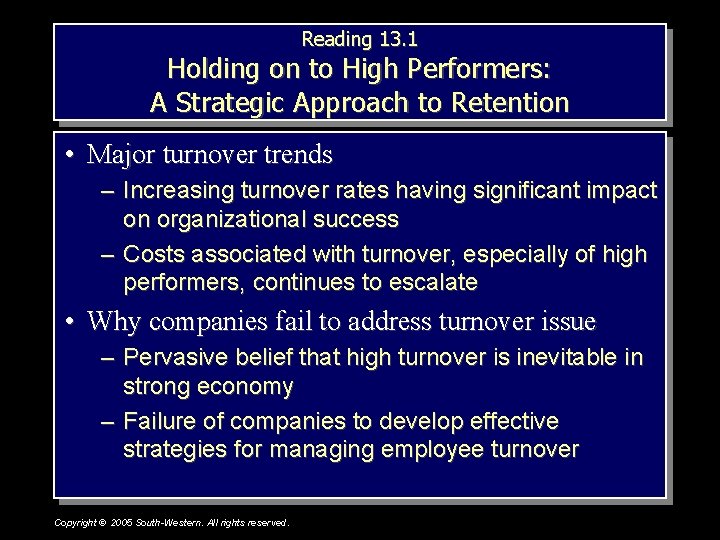 Reading 13.1
Holding on to High Performers: A Strategic Approach to Retention

• Major turnover trends
– Increasing turnover rates having significant impact on organizational success
– Costs associated with turnover, especially of high performers, continues to escalate
• Why companies fail to address turnover issue
– Pervasive belief that high turnover is inevitable in strong economy
– Failure of companies to develop effective strategies for managing employee turnover

Copyright © 2005 South-Western. All rights reserved.